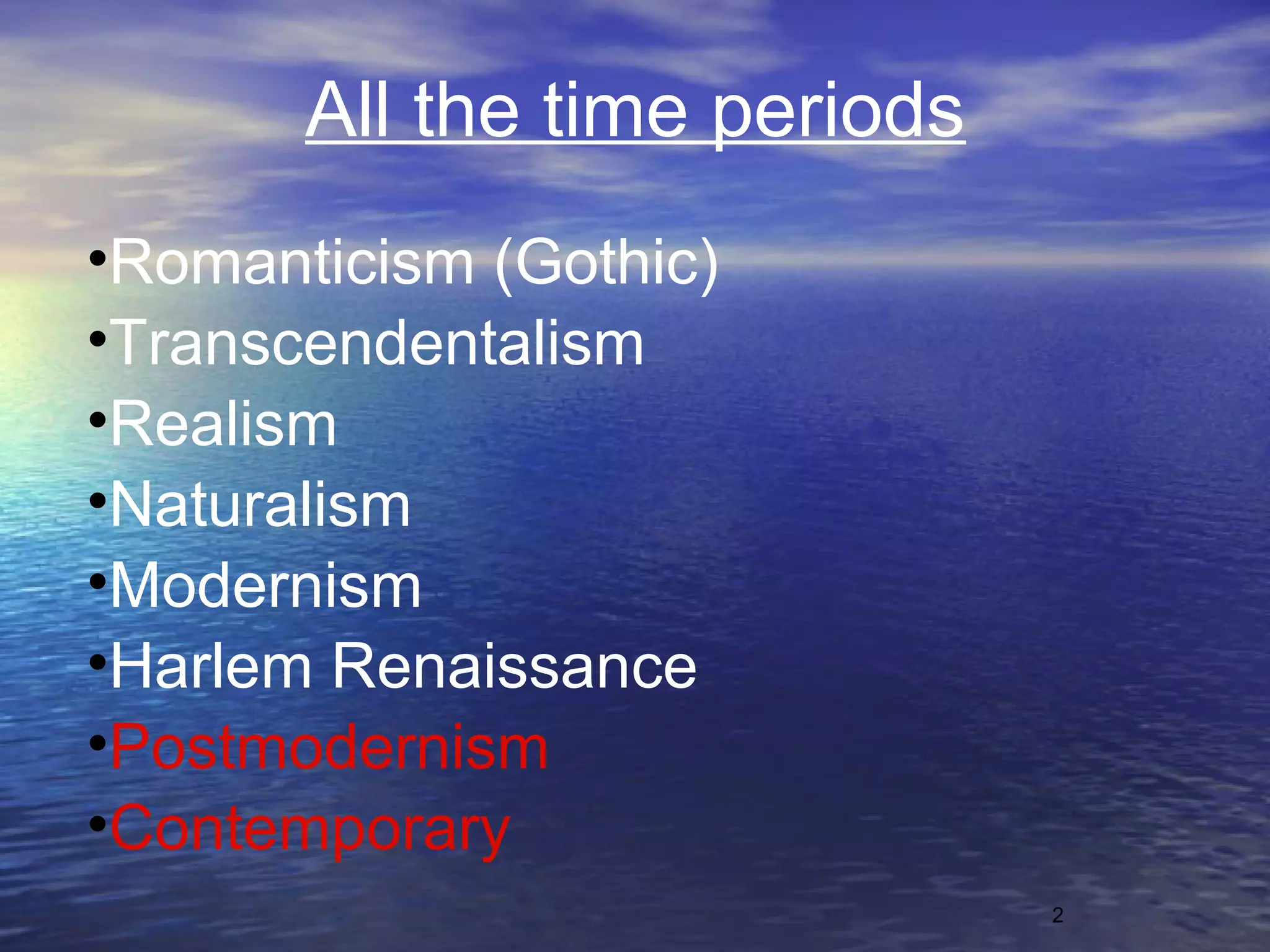 All the time periods

•Romanticism (Gothic)
•Transcendentalism
•Realism
•Naturalism
•Modernism
•Harlem Renaissance
•Postmodernism
•Contemporary

2